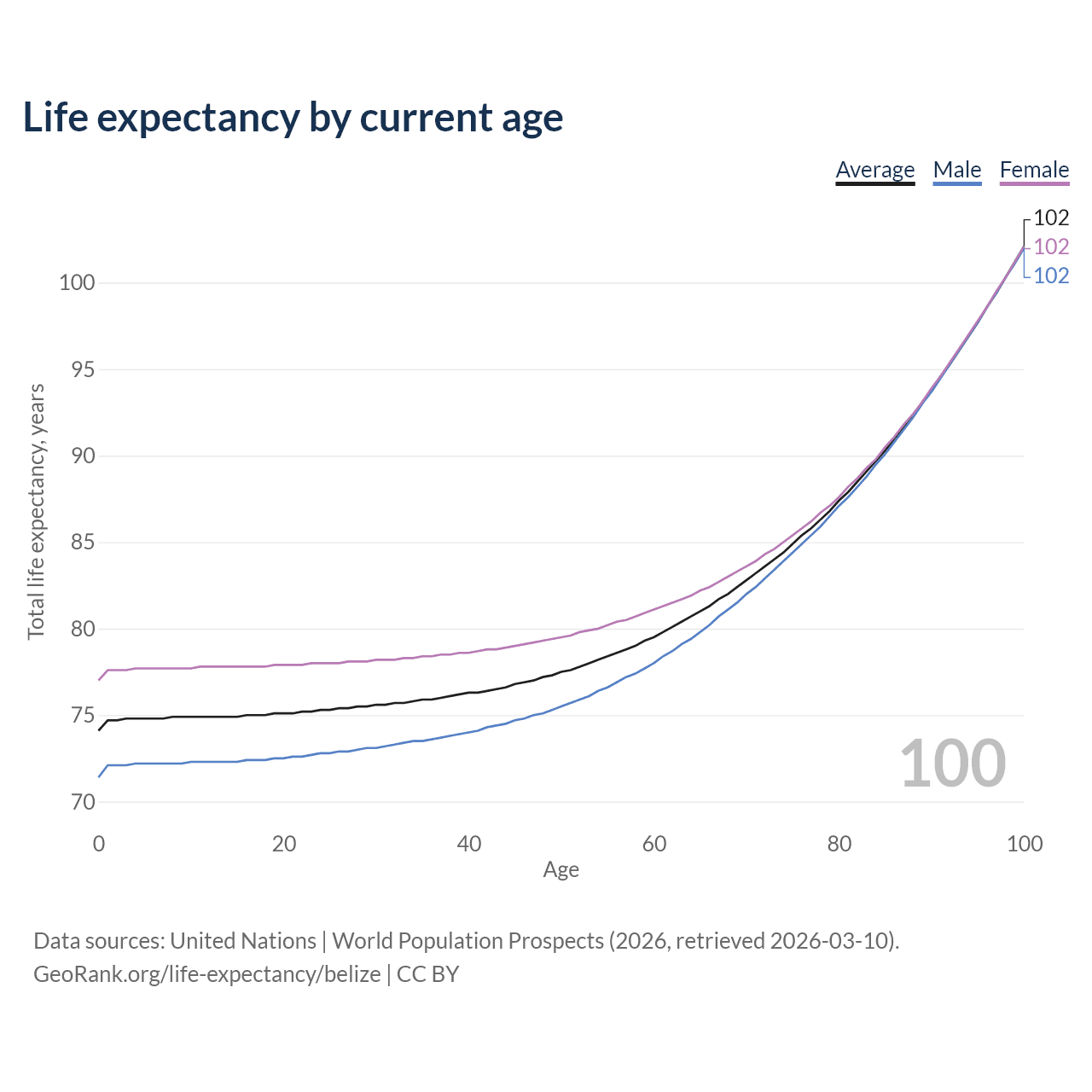 Life expectancy by current age

Average Male Female

102
102
102

100
95
90
85
80
75
70

Total life expectancy, years

100

0 20 40 60 80 100
Age

Data sources: United Nations | World Population Prospects (2026, retrieved 2026-03-10).
GeoRank.org/life-expectancy/belize | CC BY